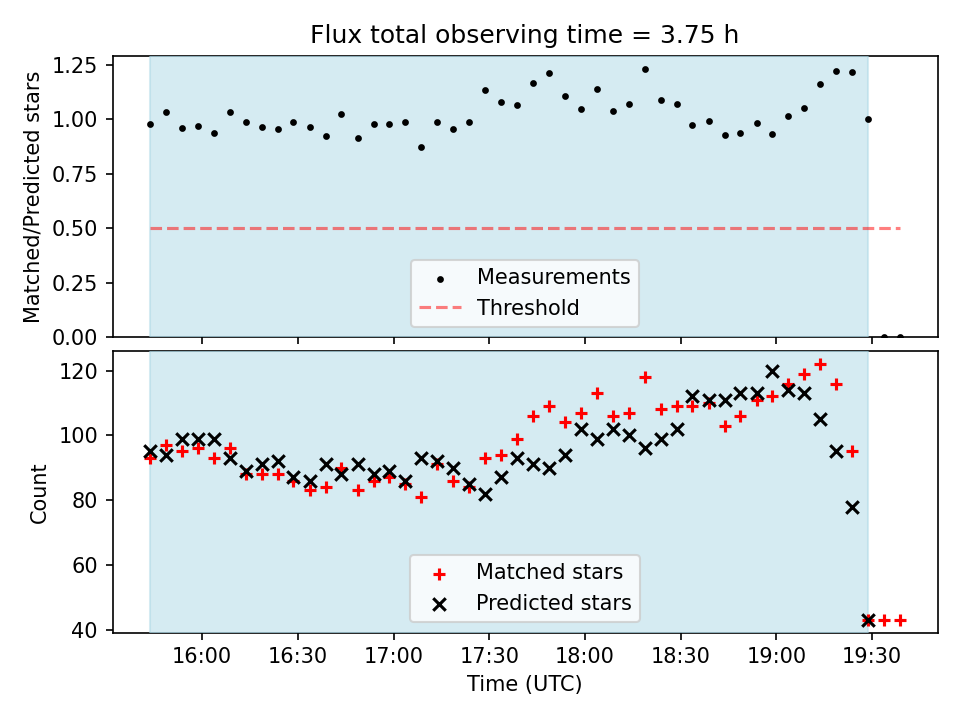 Flux total observing time = 3.75 h

Matched/Predicted stars

1.25
1.00
0.75
0.50
0.25
0.00

Measurements
Threshold

Count

120
100
80
60
40

Matched stars
Predicted stars

16:00
16:30
17:00
17:30
18:00
18:30
19:00
19:30

Time (UTC)